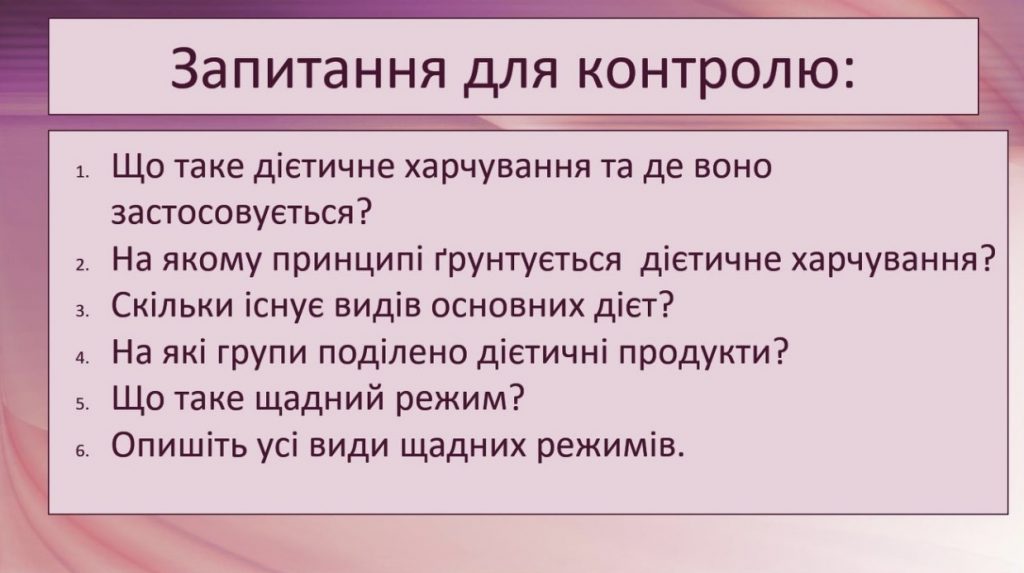 Запитання для контролю:

1. Що таке дієтичне харчування та де воно застосовується?
2. На якому принципі ґрунтується дієтичне харчування?
3. Скільки існує видів основних дієт?
4. На які групи поділено дієтичні продукти?
5. Що таке щадний режим?
6. Опишіть усі види щадних режимів.